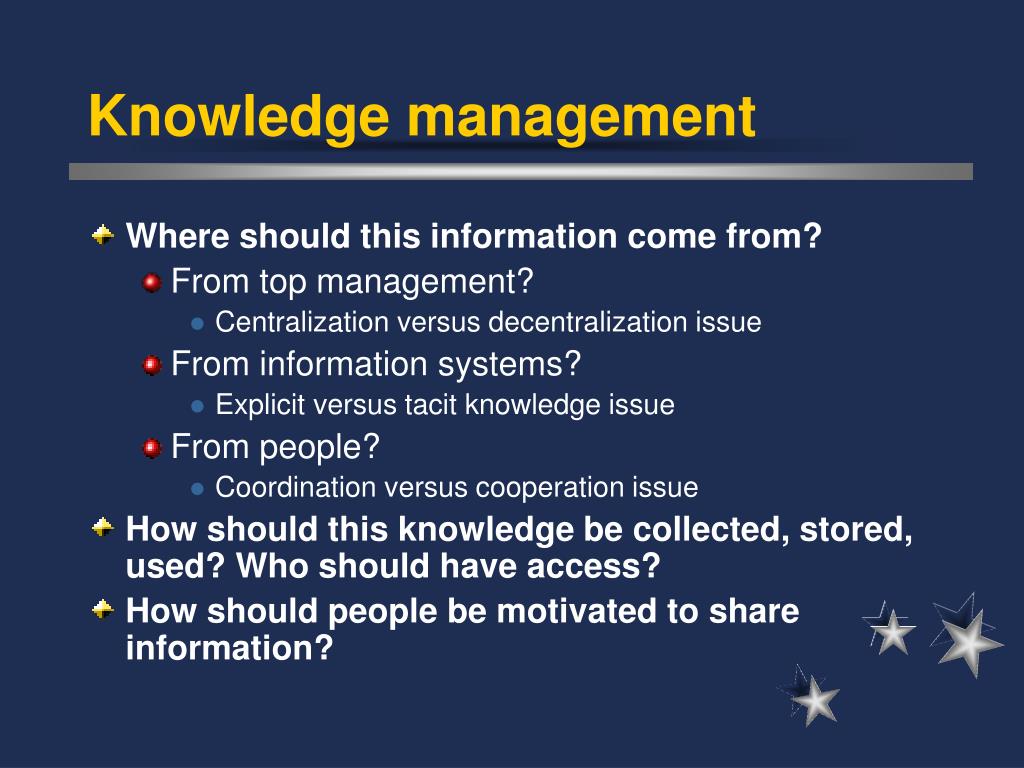 Knowledge management

Where should this information come from?

From top management?

Centralization versus decentralization issue

From information systems?

Explicit versus tacit knowledge issue

From people?

Coordination versus cooperation issue

How should this knowledge be collected, stored, used? Who should have access?

How should people be motivated to share information?